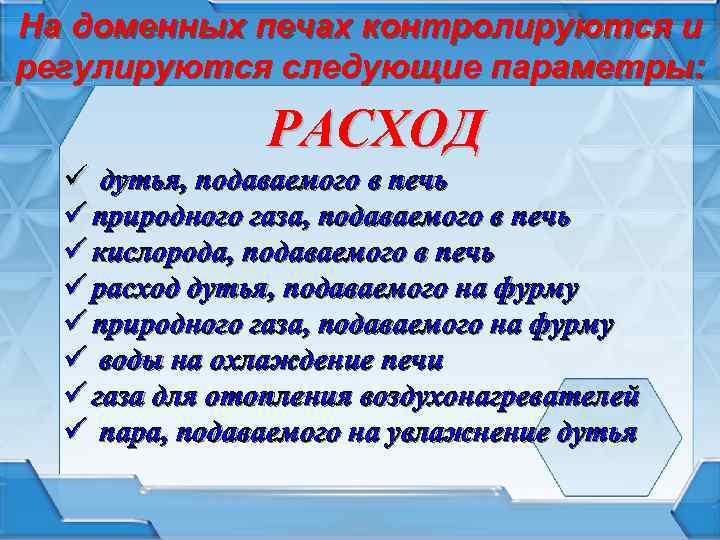 На доменных печах контролируются и регулируются следующие параметры:

РАСХОД

✓ дутья, подаваемого в печь
✓ природного газа, подаваемого в печь
✓ кислорода, подаваемого в печь
✓ расход дутья, подаваемого на фурму
✓ природного газа, подаваемого на фурму
✓ воды на охлаждение печи
✓ газа для отопления воздухонагревателей
✓ пара, подаваемого на увлажнение дутья